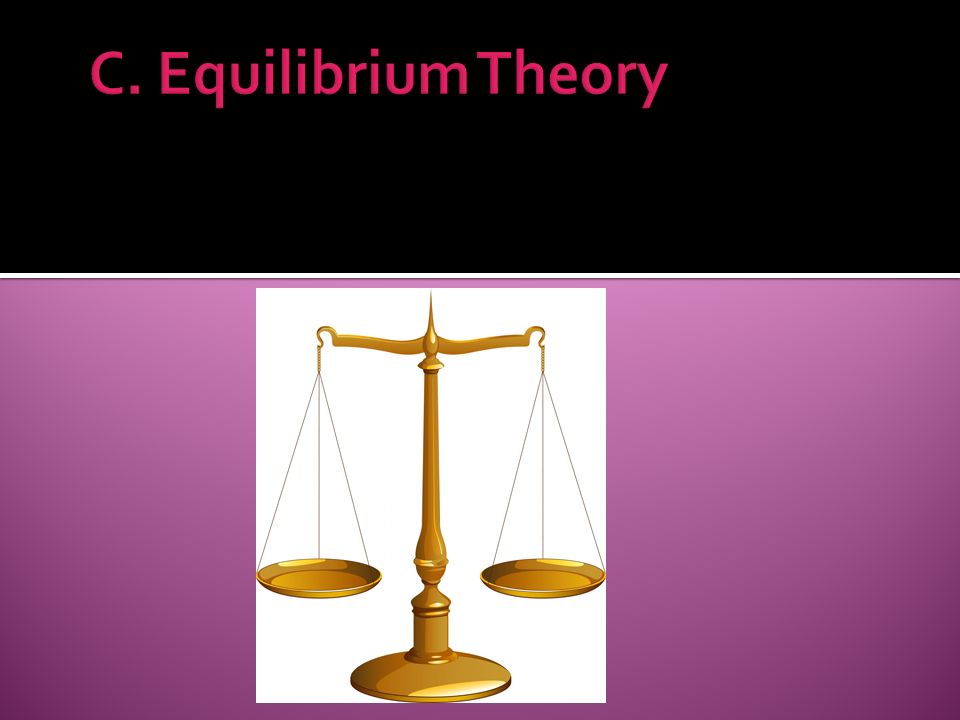 C. Equilibrium Theory